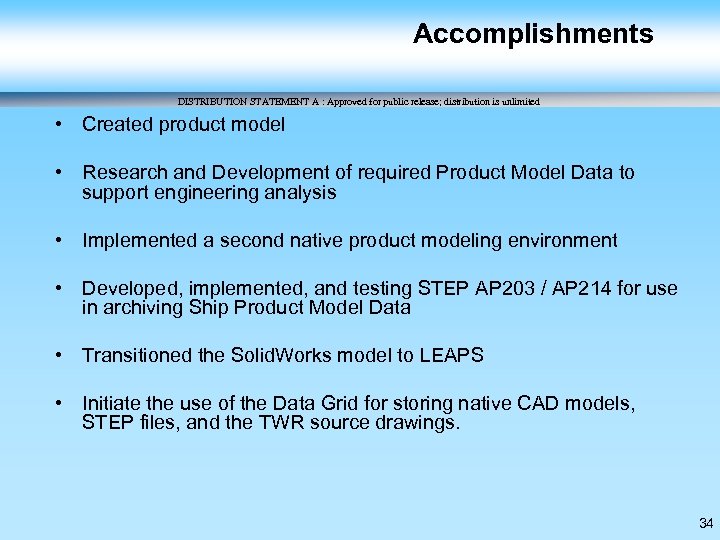 Accomplishments

DISTRIBUTION STATEMENT A : Approved for public release; distribution is unlimited

• Created product model

• Research and Development of required Product Model Data to support engineering analysis

• Implemented a second native product modeling environment

• Developed, implemented, and testing STEP AP203 / AP214 for use in archiving Ship Product Model Data

• Transitioned the SolidWorks model to LEAPS

• Initiate the use of the Data Grid for storing native CAD models, STEP files, and the TWR source drawings.

34